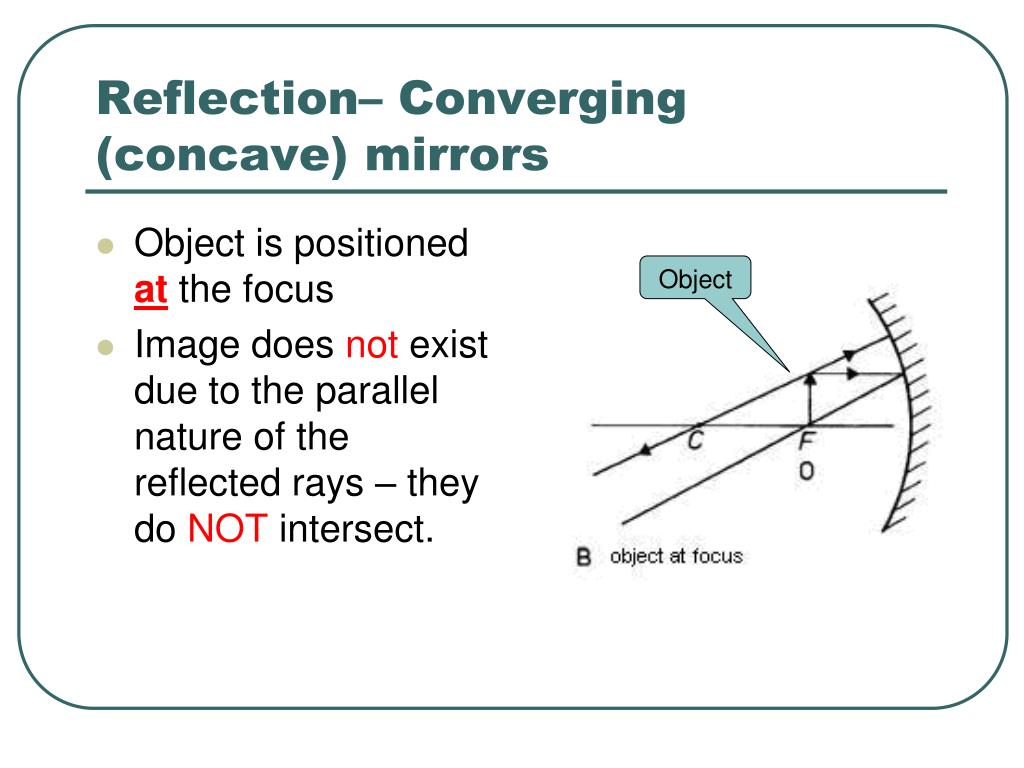 Reflection– Converging (concave) mirrors

- Object is positioned at the focus
- Image does not exist due to the parallel nature of the reflected rays – they do NOT intersect.

Object

C

F

O

B object at focus